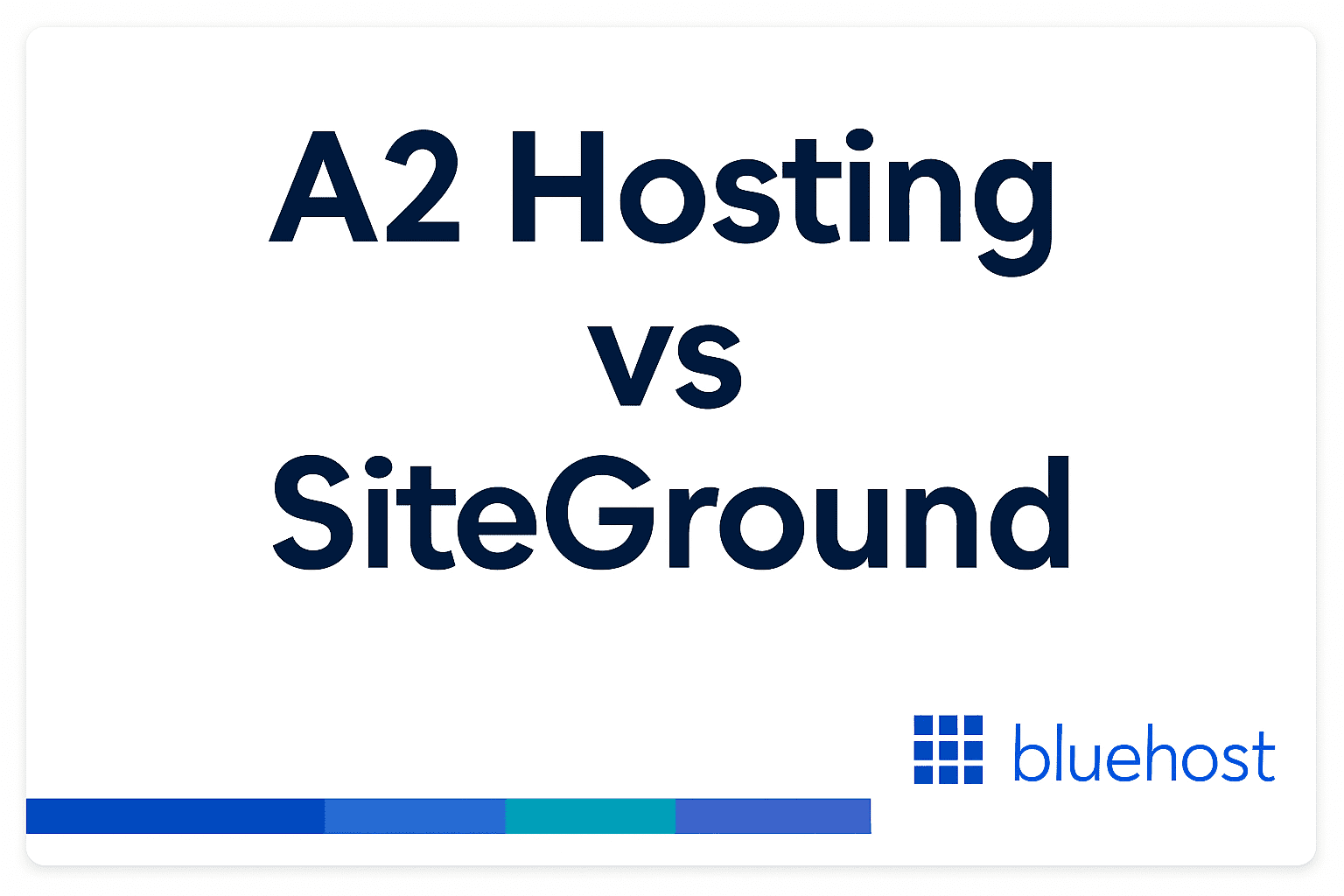 A2 Hosting vs SiteGround

bluehost